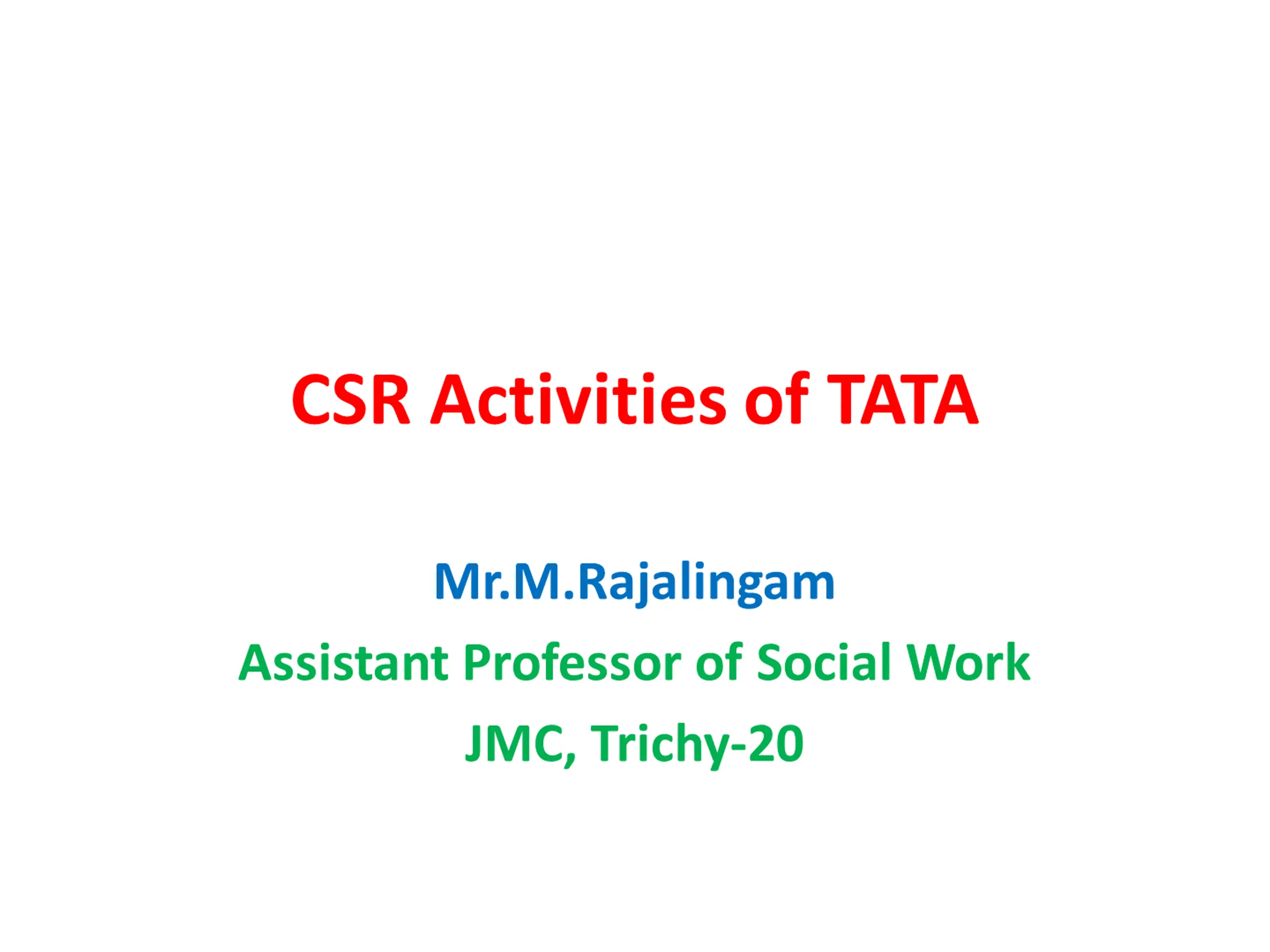 CSR Activities of TATA

Mr.M.Rajalingam
Assistant Professor of Social Work
JMC, Trichy-20